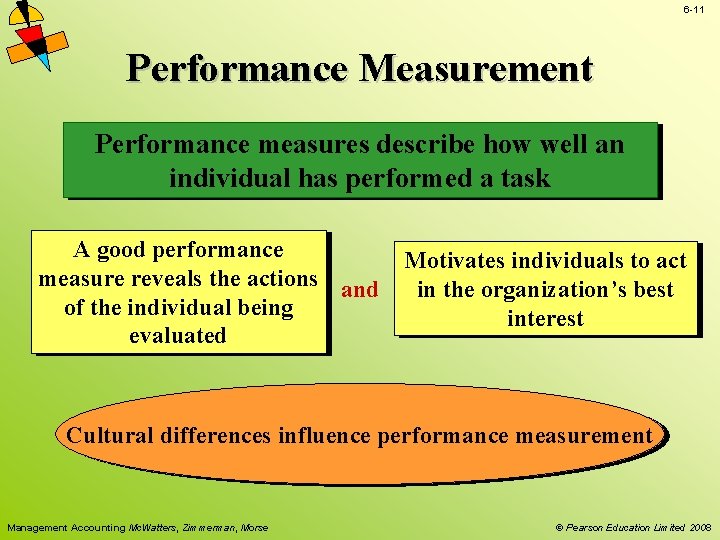 6-11

Performance Measurement

Performance measures describe how well an individual has performed a task

A good performance measure reveals the actions of the individual being evaluated

and

Motivates individuals to act in the organization's best interest

Cultural differences influence performance measurement

Management Accounting McWatters, Zimmerman, Morse

© Pearson Education Limited 2008